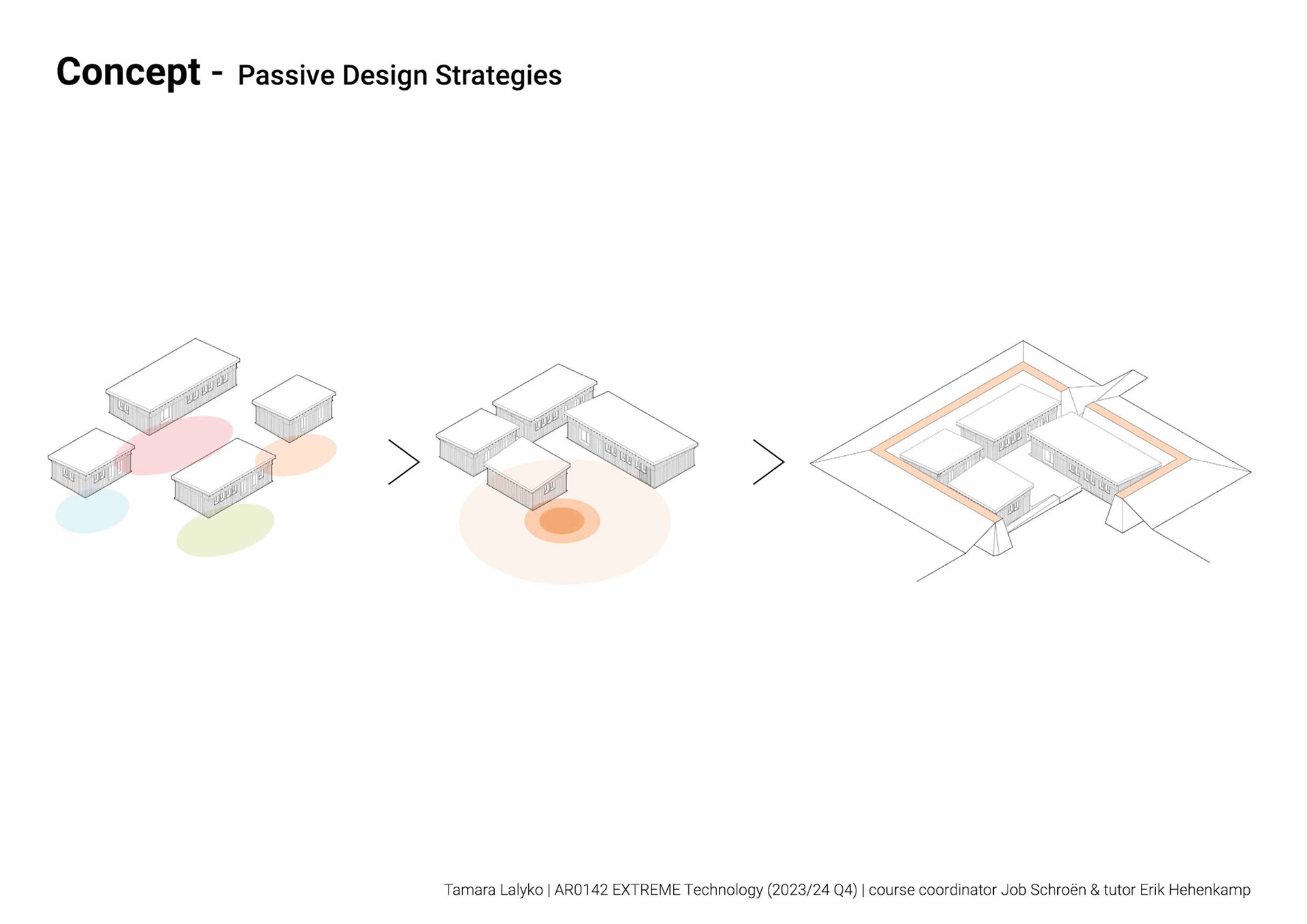 Concept - Passive Design Strategies

Tamara Lalyko | AR0142 EXTREME Technology (2023/24 Q4) | course coordinator Job Schroën & tutor Erik Hehenkamp